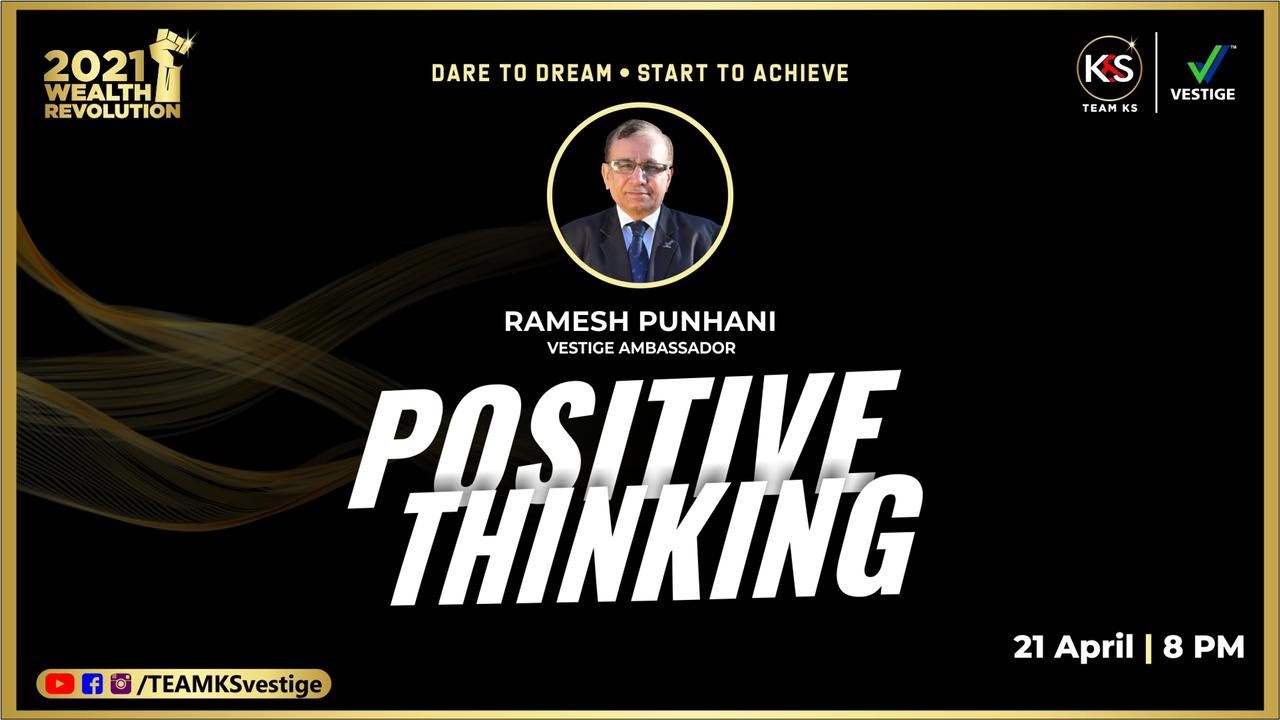 2021 WEALTH REVOLUTION

DARE TO DREAM • START TO ACHIEVE

KS TEAM KS

VESTIGE

RAMESH PUNHANI
VESTIGE AMBASSADOR

POSITIVE THINKING

21 April | 8 PM

/TEAMKSvestige